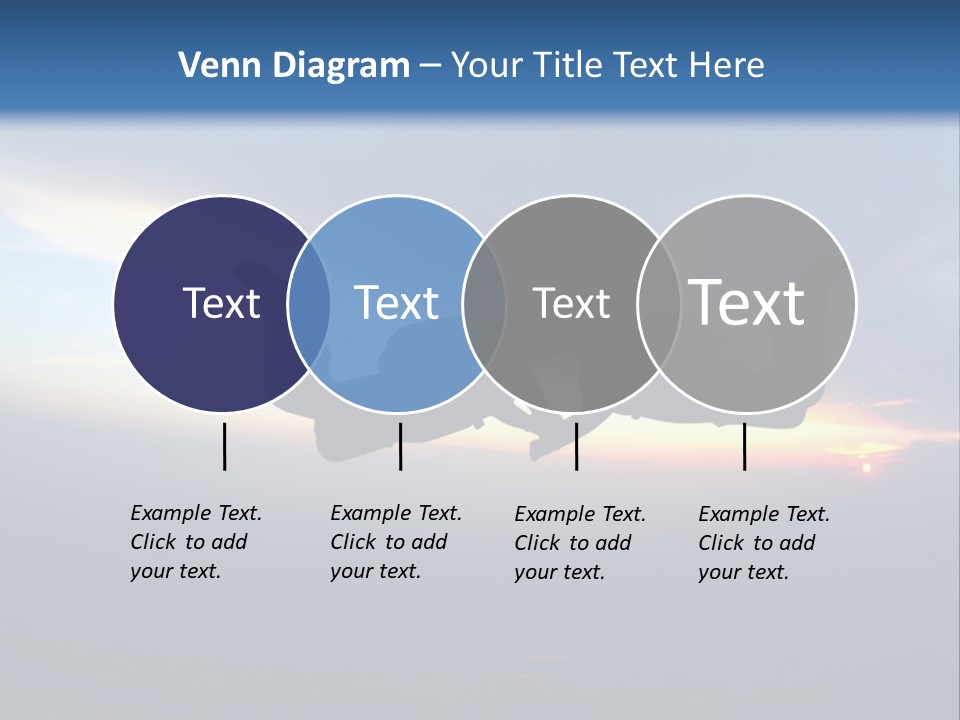 Venn Diagram – Your Title Text Here

Text

Text

Text

Text

Example Text. Click to add your text.

Example Text. Click to add your text.

Example Text. Click to add your text.

Example Text. Click to add your text.